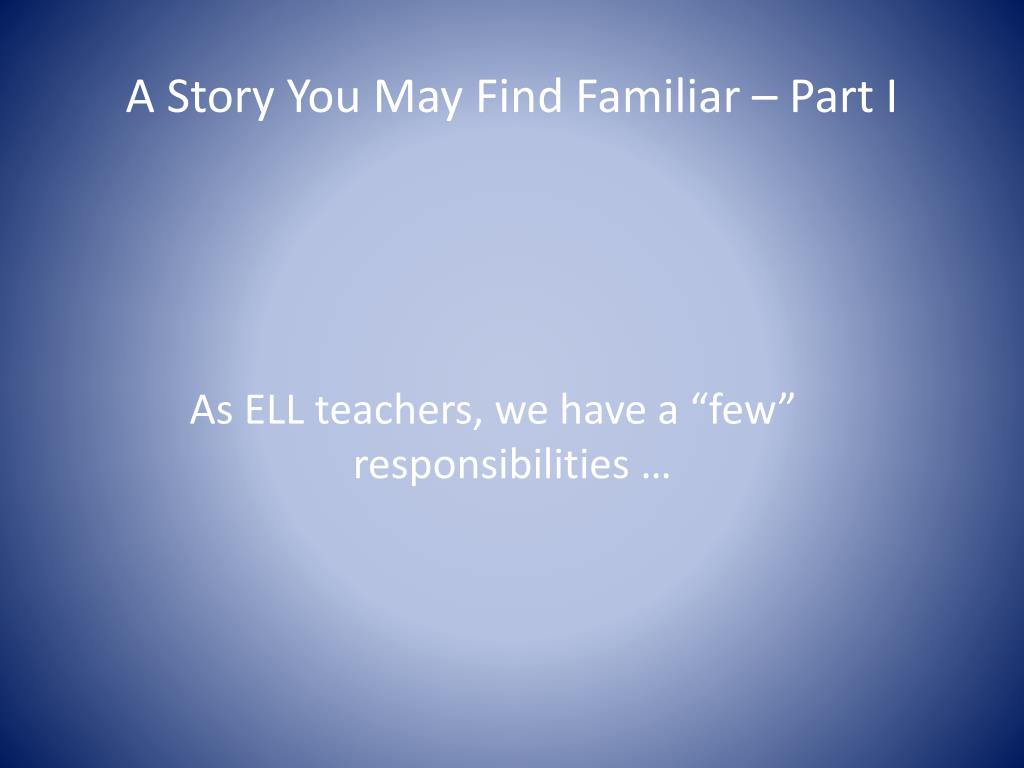 A Story You May Find Familiar – Part I

As ELL teachers, we have a “few” responsibilities …